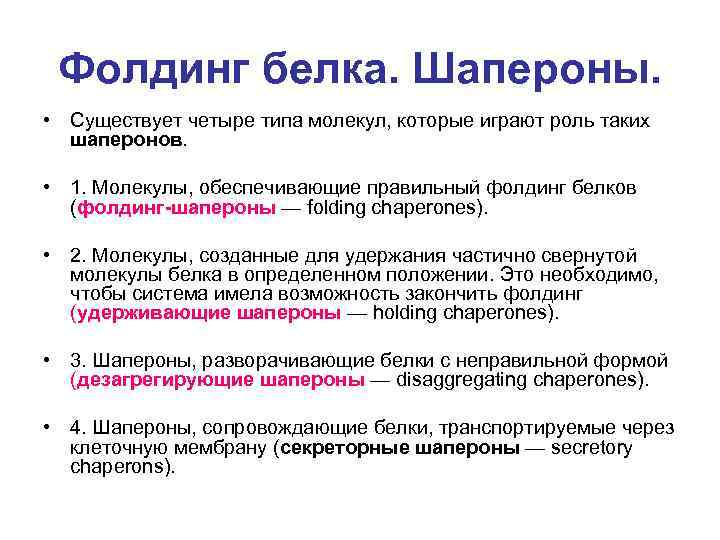 Фолдинг белка. Шапероны.

• Существует четыре типа молекул, которые играют роль таких шаперонов.

• 1. Молекулы, обеспечивающие правильный фолдинг белков (фолдинг-шапероны — folding chaperones).

• 2. Молекулы, созданные для удержания частично свернутой молекулы белка в определенном положении. Это необходимо, чтобы система имела возможность закончить фолдинг (удерживающие шапероны — holding chaperones).

• 3. Шапероны, разворачивающие белки с неправильной формой (дезагрегирующие шапероны — disaggregating chaperones).

• 4. Шапероны, сопровождающие белки, транспортируемые через клеточную мембрану (секреторные шапероны — secretory chaperons).